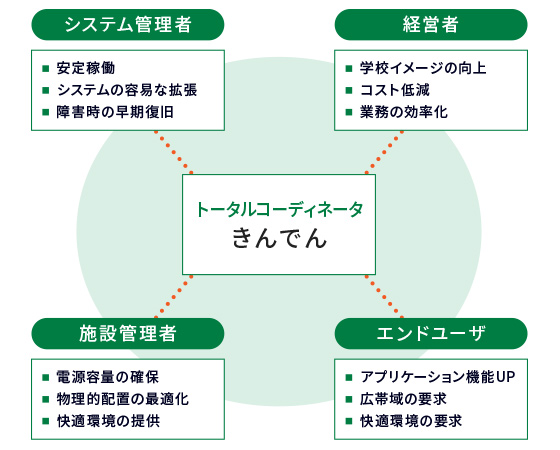 システム管理者

■ 安定稼働
■ システムの容易な拡張
■ 障害時の早期復旧

経営者

■ 学校イメージの向上
■ コスト低減
■ 業務の効率化

トータルコーディネータ
きんでん

施設管理者

■ 電源容量の確保
■ 物理的配置の最適化
■ 快適環境の提供

エンドユーザ

■ アプリケーション機能UP
■ 広帯域の要求
■ 快適環境の要求